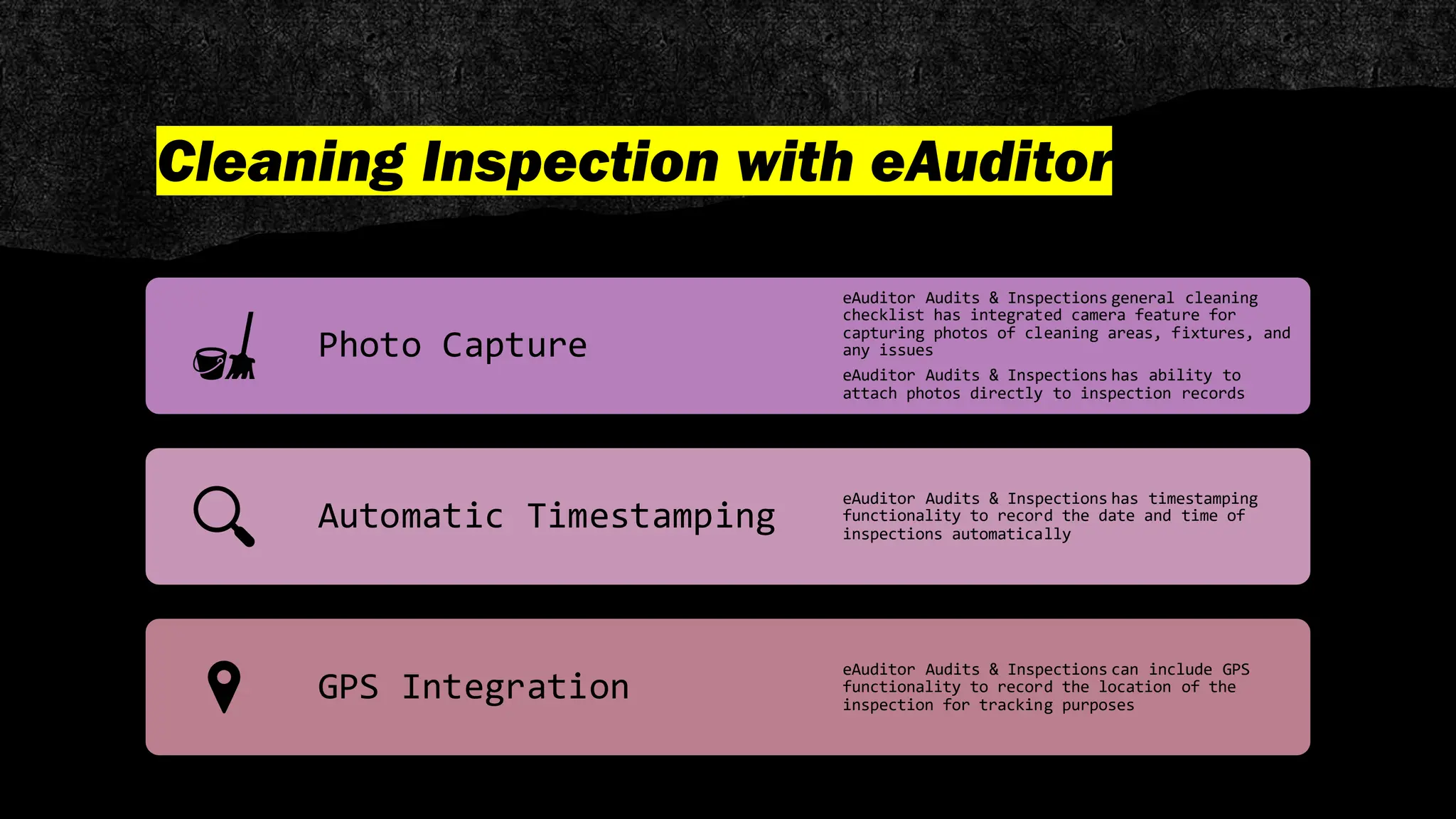 Cleaning Inspection with eAuditor

Photo Capture

eAuditor Audits & Inspections general cleaning checklist has integrated camera feature for capturing photos of cleaning areas, fixtures, and any issues

eAuditor Audits & Inspections has ability to attach photos directly to inspection records

Automatic Timestamping

eAuditor Audits & Inspections has timestamping functionality to record the date and time of inspections automatically

GPS Integration

eAuditor Audits & Inspections can include GPS functionality to record the location of the inspection for tracking purposes